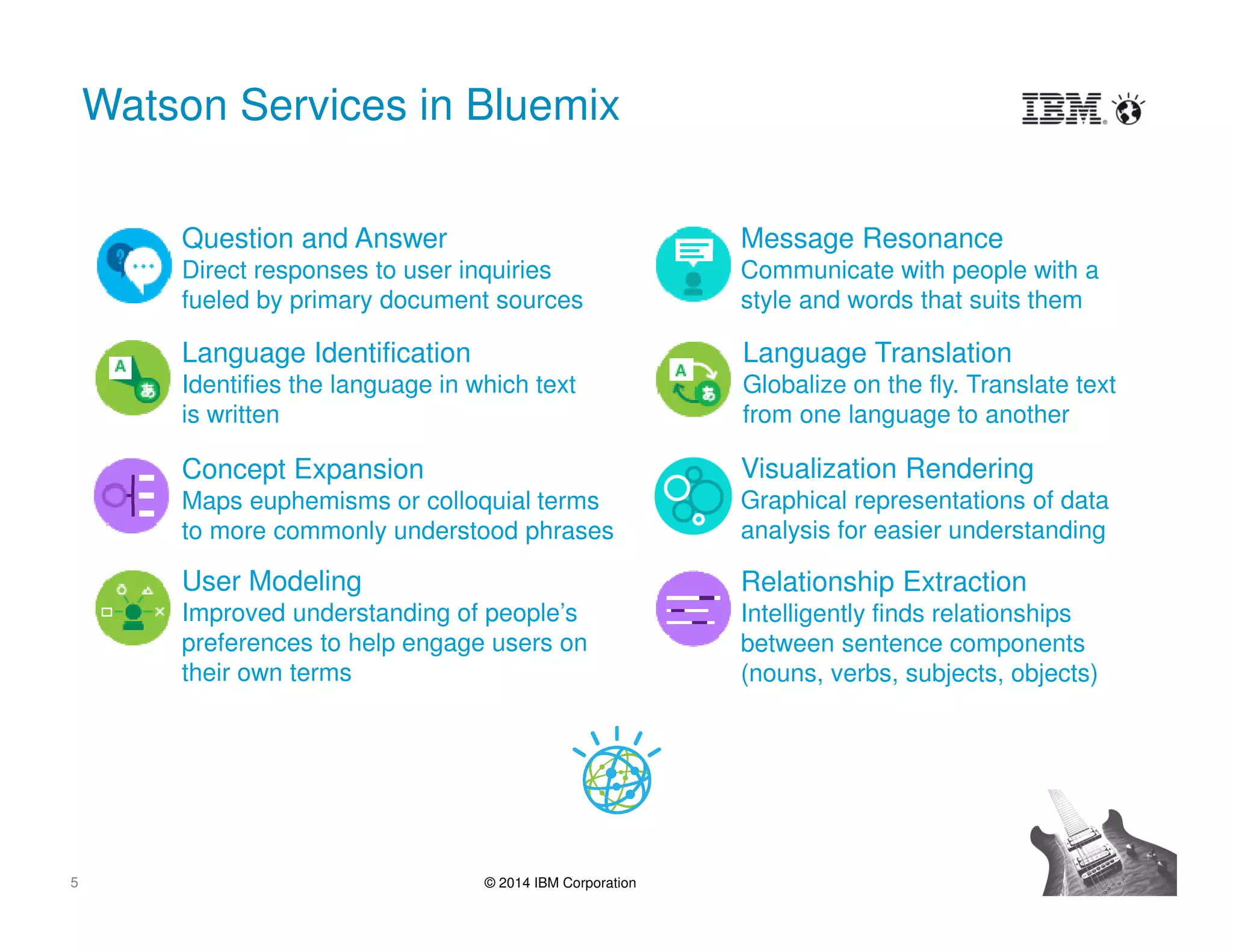 Watson Services in Bluemix

IBM

Question and Answer
Direct responses to user inquiries fueled by primary document sources

Language Identification
Identifies the language in which text is written

Concept Expansion
Maps euphemisms or colloquial terms to more commonly understood phrases

User Modeling
Improved understanding of people's preferences to help engage users on their own terms

Message Resonance
Communicate with people with a style and words that suits them

Language Translation
Globalize on the fly. Translate text from one language to another

Visualization Rendering
Graphical representations of data analysis for easier understanding

Relationship Extraction
Intelligently finds relationships between sentence components (nouns, verbs, subjects, objects)

5

© 2014 IBM Corporation